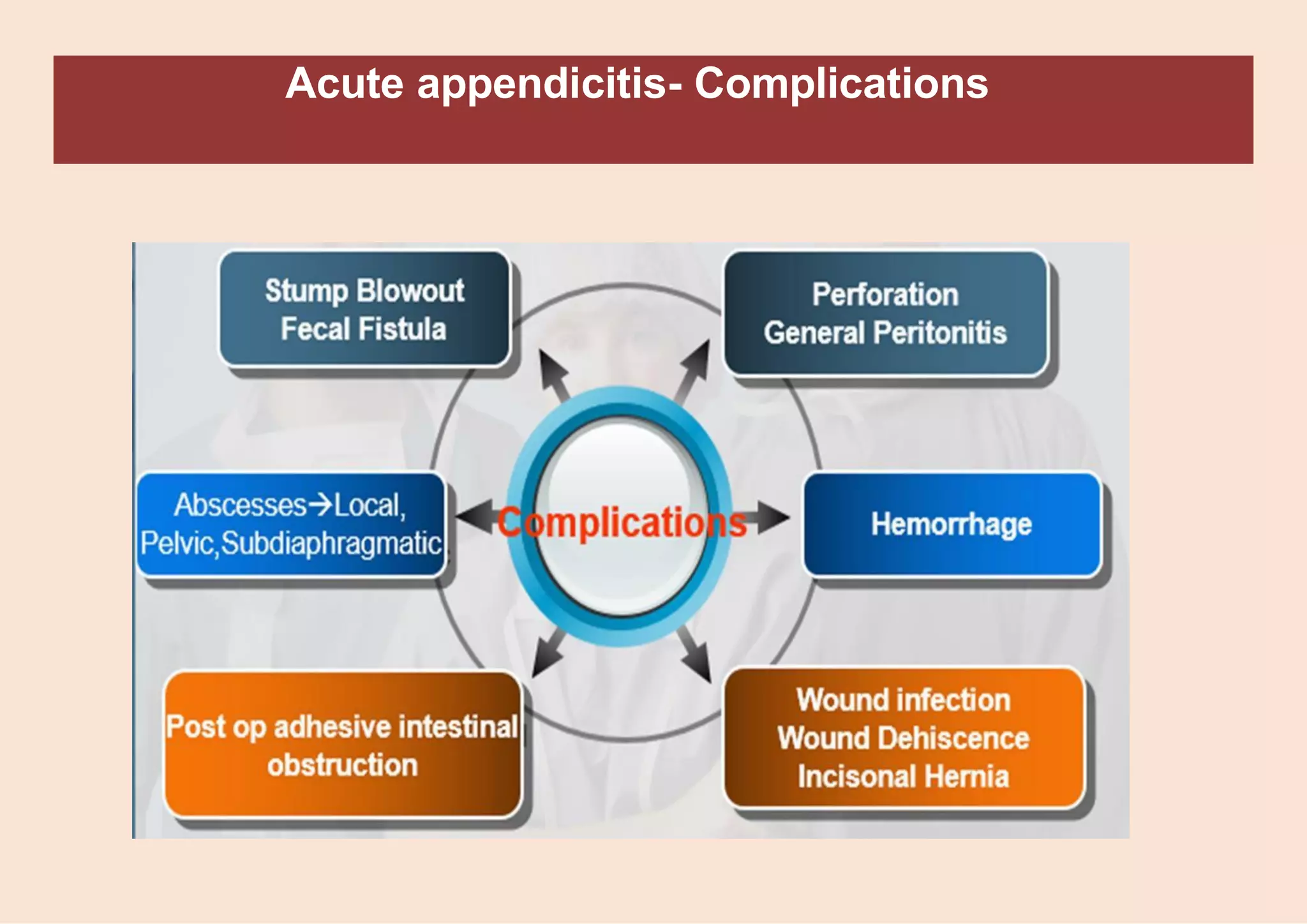 Acute appendicitis- Complications

Stump Blowout
Fecal Fistula

Perforation
General Peritonitis

Abscesses→Local, Pelvic,Subdiaphragmatic

Complications

Hemorrhage

Post op adhesive intestinal obstruction

Wound infection
Wound Dehiscence
Incisonal Hernia